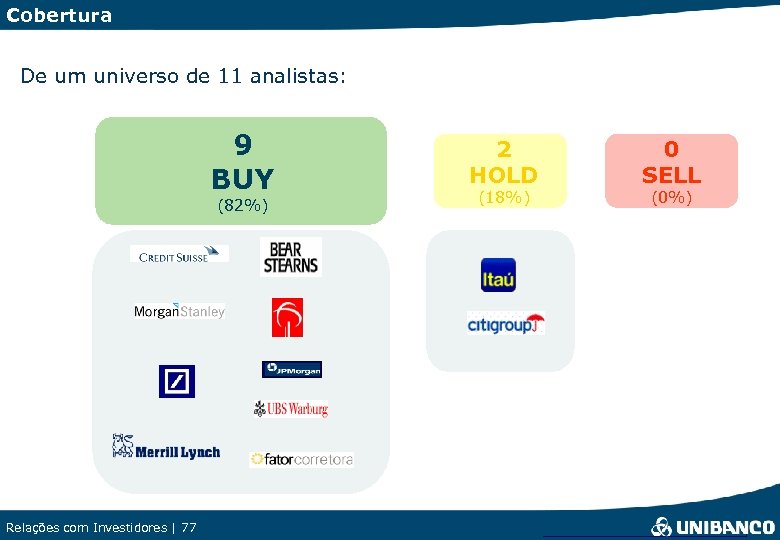 Cobertura

De um universo de 11 analistas:

9
BUY
(82%)

2
HOLD
(18%)

0
SELL
(0%)

CREDIT SUISSE

BEAR STEARNS

MorganStanley

JPMorgan

UBS Warburg

Merrill Lynch

fatorcorretora

Itaú

citigroup

Relações com Investidores | 77

UNIBANCO